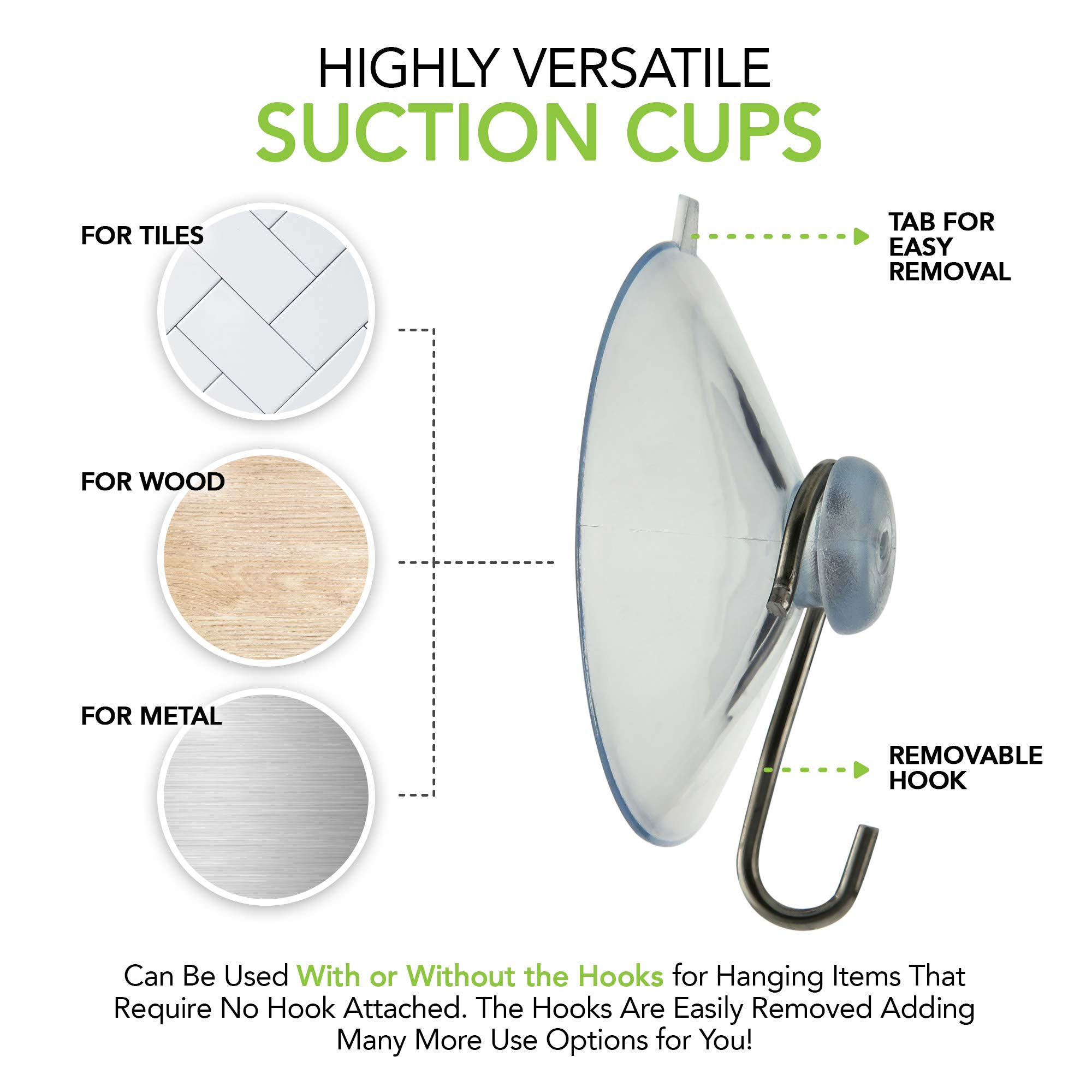 HIGHLY VERSATILE
SUCTION CUPS

FOR TILES

FOR WOOD

FOR METAL

TAB FOR EASY REMOVAL

REMOVABLE HOOK

Can Be Used With or Without the Hooks for Hanging Items That Require No Hook Attached. The Hooks Are Easily Removed Adding Many More Use Options for You!